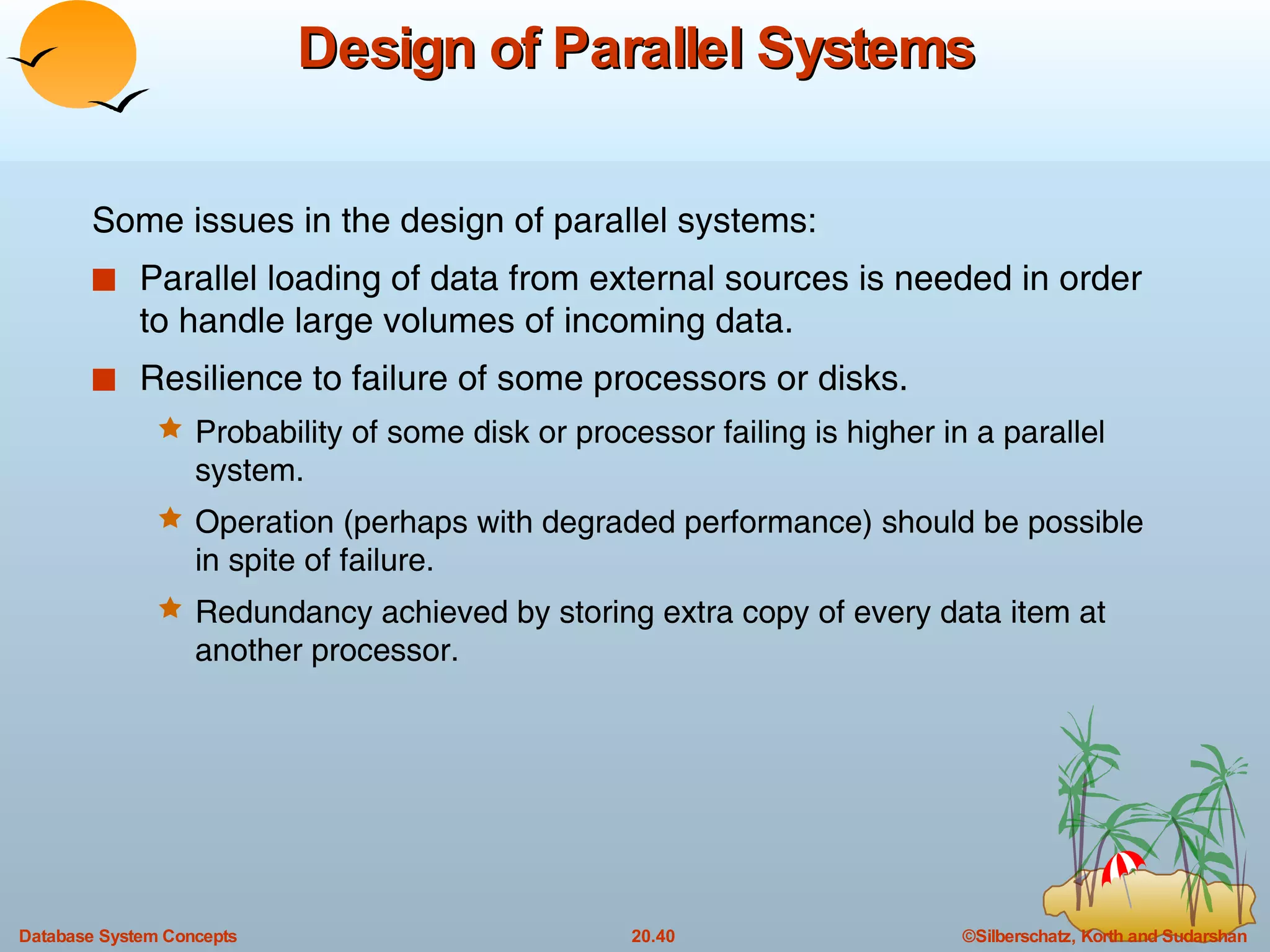 Design of Parallel Systems

Some issues in the design of parallel systems:

Parallel loading of data from external sources is needed in order to handle large volumes of incoming data.

Resilience to failure of some processors or disks.

Probability of some disk or processor failing is higher in a parallel system.

Operation (perhaps with degraded performance) should be possible in spite of failure.

Redundancy achieved by storing extra copy of every data item at another processor.

Database System Concepts

20.40

©Silberschatz, Korth and Sudarshan